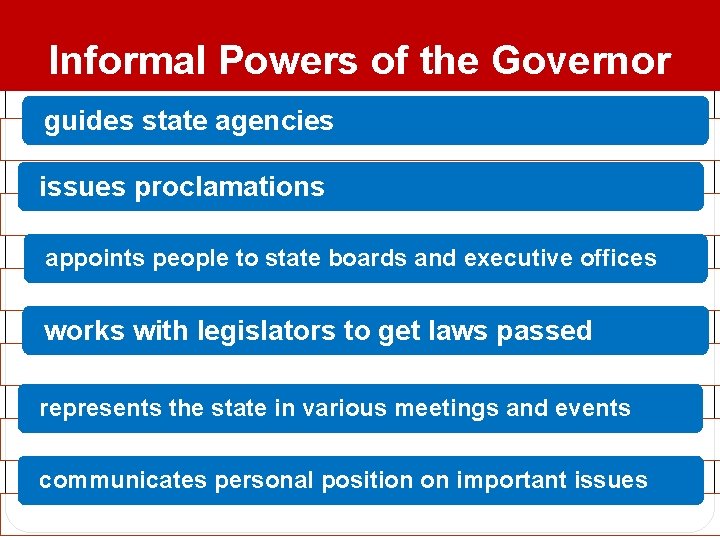 Informal Powers of the Governor

guides state agencies

issues proclamations

appoints people to state boards and executive offices

works with legislators to get laws passed

represents the state in various meetings and events

communicates personal position on important issues